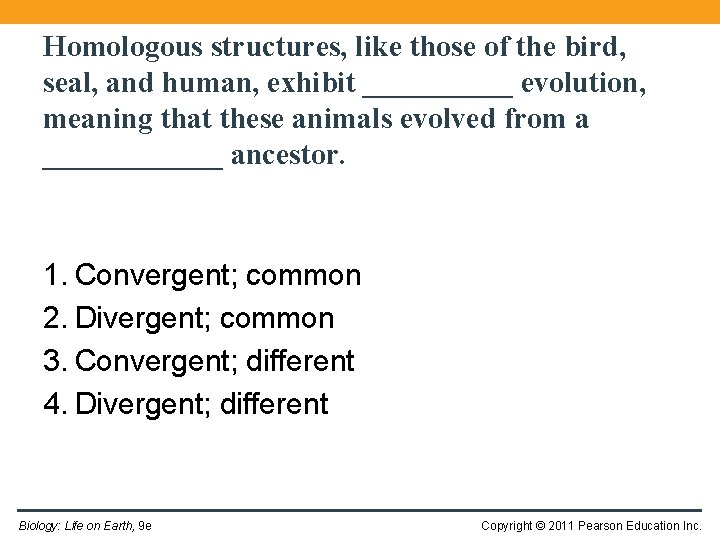 Homologous structures, like those of the bird, seal, and human, exhibit __________ evolution, meaning that these animals evolved from a ____________ ancestor.

1. Convergent; common
2. Divergent; common
3. Convergent; different
4. Divergent; different

Biology: Life on Earth, 9e

Copyright © 2011 Pearson Education Inc.